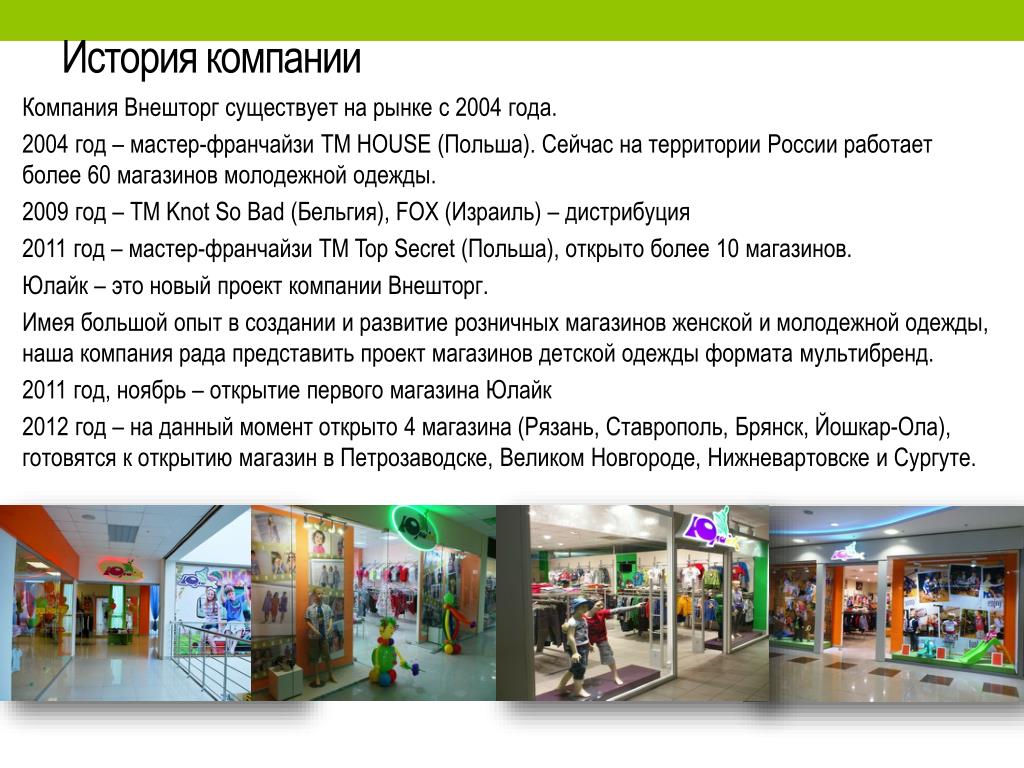 История компании

Компания Внешторг существует на рынке с 2004 года.

2004 год – мастер-франчайзи ТМ HOUSE (Польша). Сейчас на территории России работает более 60 магазинов молодежной одежды.

2009 год – ТМ Knot So Bad (Бельгия), FOX (Израиль) – дистрибуция

2011 год – мастер-франчайзи ТМ Top Secret (Польша), открыто более 10 магазинов.

Юлайк – это новый проект компании Внешторг.

Имея большой опыт в создании и развитие розничных магазинов женской и молодежной одежды, наша компания рада представить проект магазинов детской одежды формата мультибренд.

2011 год, ноябрь – открытие первого магазина Юлайк

2012 год – на данный момент открыто 4 магазина (Рязань, Ставрополь, Брянск, Йошкар-Ола), готовятся к открытию магазин в Петрозаводске, Великом Новгороде, Нижневартовске и Сургуте.